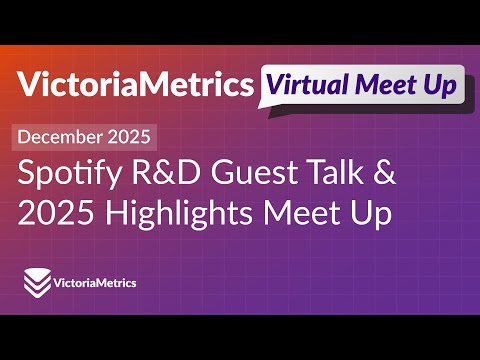 VictoriaMetrics Virtual Meet Up

December 2025

Spotify R&D Guest Talk & 2025 Highlights Meet Up

VictoriaMetrics